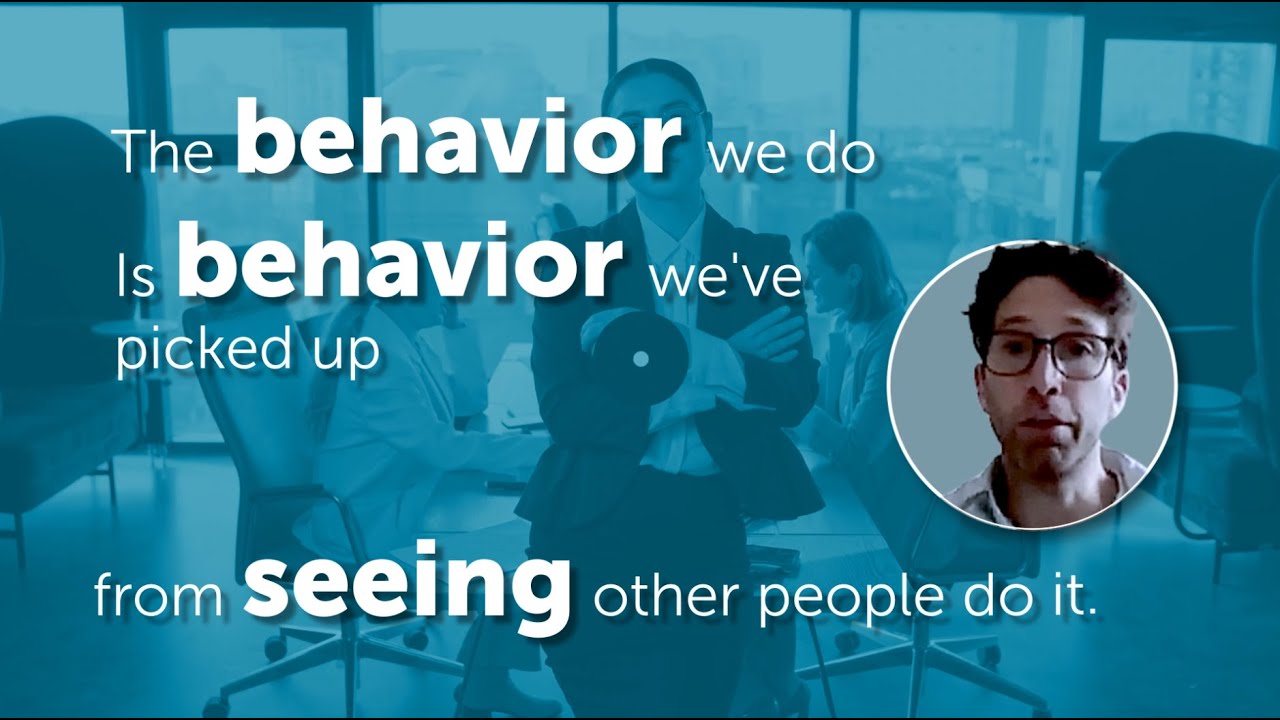 The behavior we do
Is behavior we've picked up

from seeing other people do it.